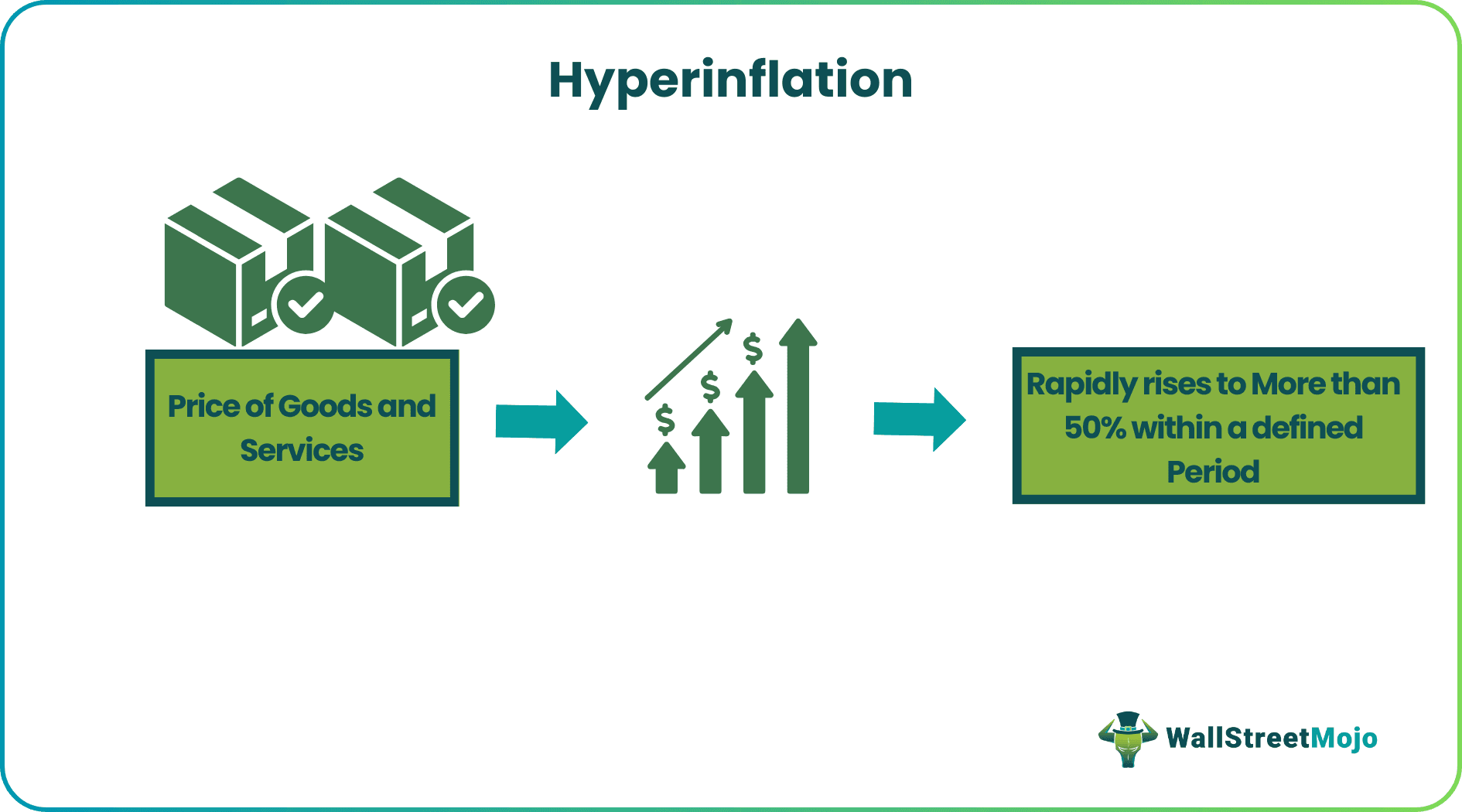 Hyperinflation

Price of Goods and Services

$ $ $

Rapidly rises to More than 50% within a defined Period

WallStreetMojo